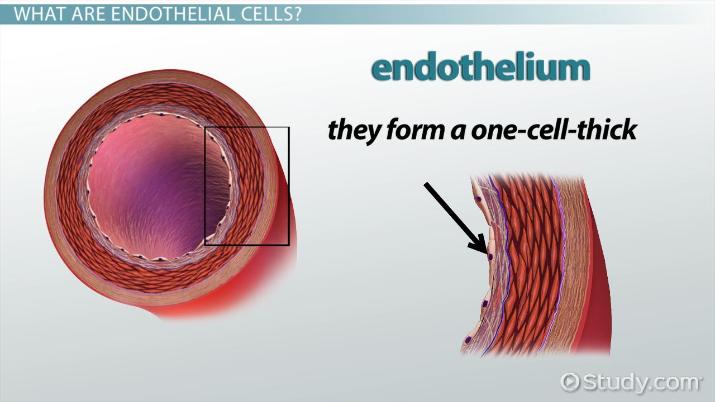 WHAT ARE ENDOTHELIAL CELLS?

endothelium

they form a one-cell-thick

Study.com